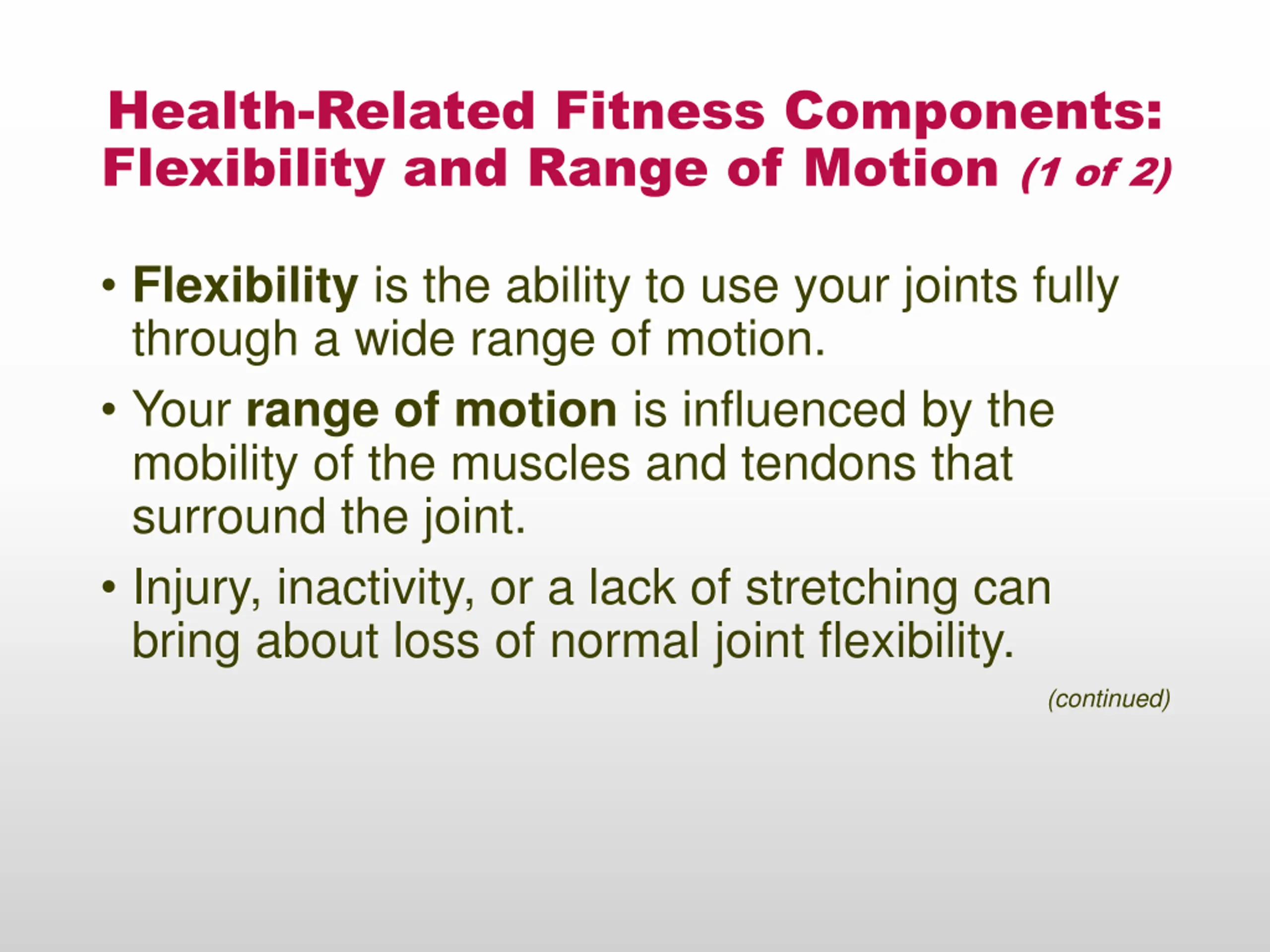 Health-Related Fitness Components: Flexibility and Range of Motion (1 of 2)

• Flexibility is the ability to use your joints fully through a wide range of motion.

• Your range of motion is influenced by the mobility of the muscles and tendons that surround the joint.

• Injury, inactivity, or a lack of stretching can bring about loss of normal joint flexibility.

(continued)